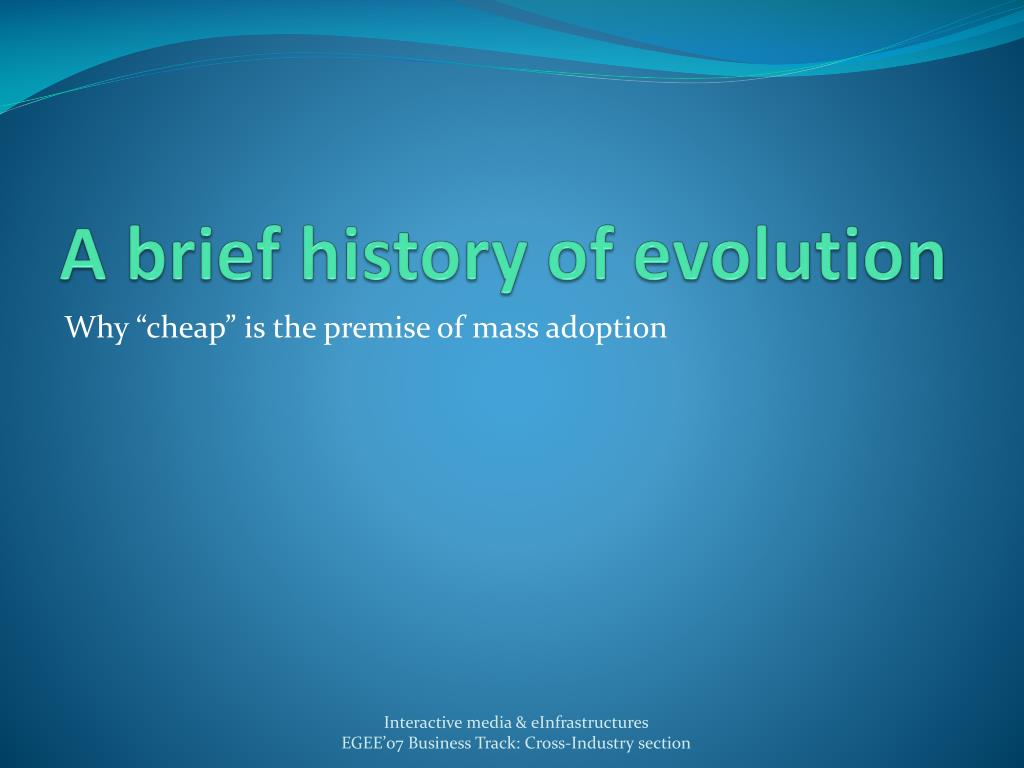 A brief history of evolution

Why “cheap” is the premise of mass adoption

Interactive media & eInfrastructures
EGEE’07 Business Track: Cross-Industry section